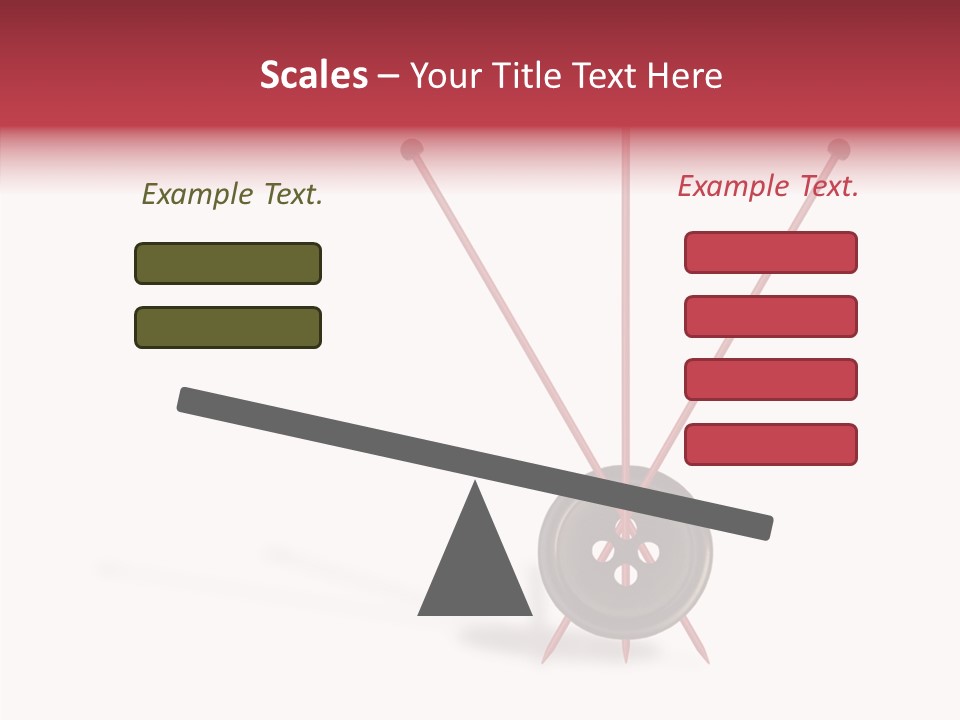 Scales – Your Title Text Here

Example Text.

Example Text.